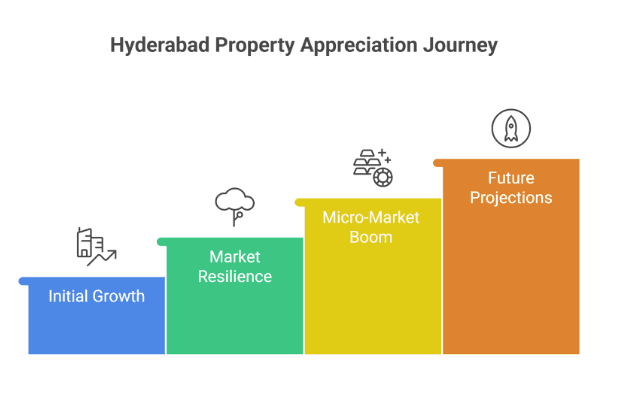 Hyderabad Property Appreciation Journey

Initial Growth

Market Resilience

Micro-Market Boom

Future Projections